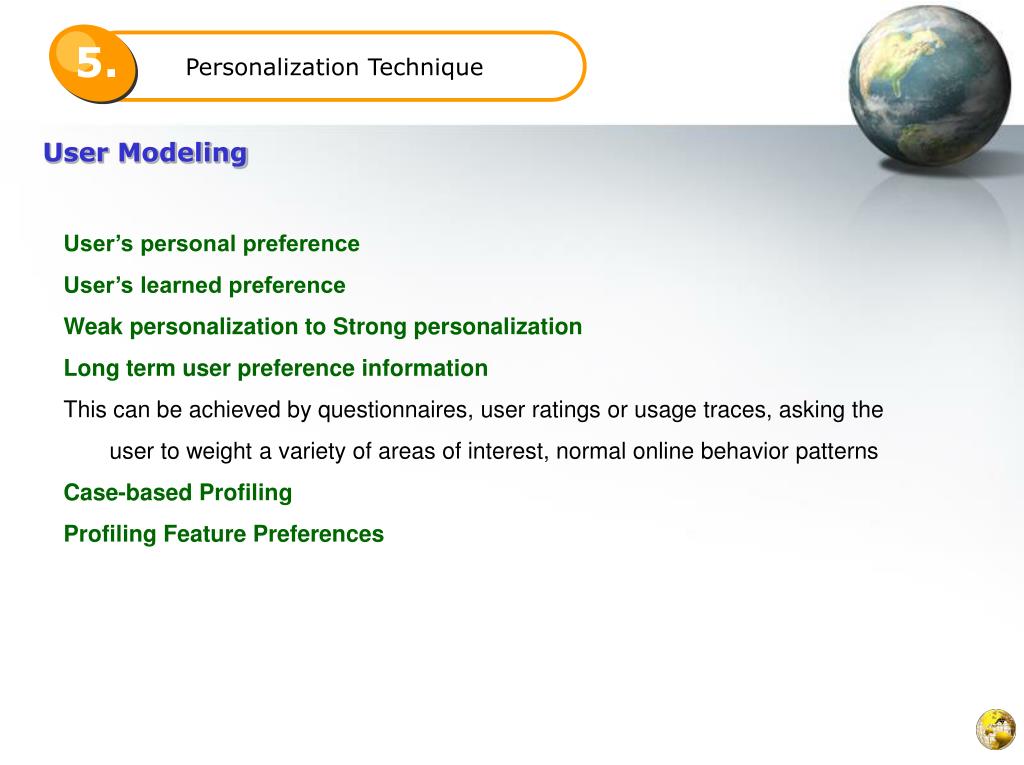 5.

Personalization Technique

User Modeling

User’s personal preference

User’s learned preference

Weak personalization to Strong personalization

Long term user preference information

This can be achieved by questionnaires, user ratings or usage traces, asking the user to weight a variety of areas of interest, normal online behavior patterns

Case-based Profiling

Profiling Feature Preferences